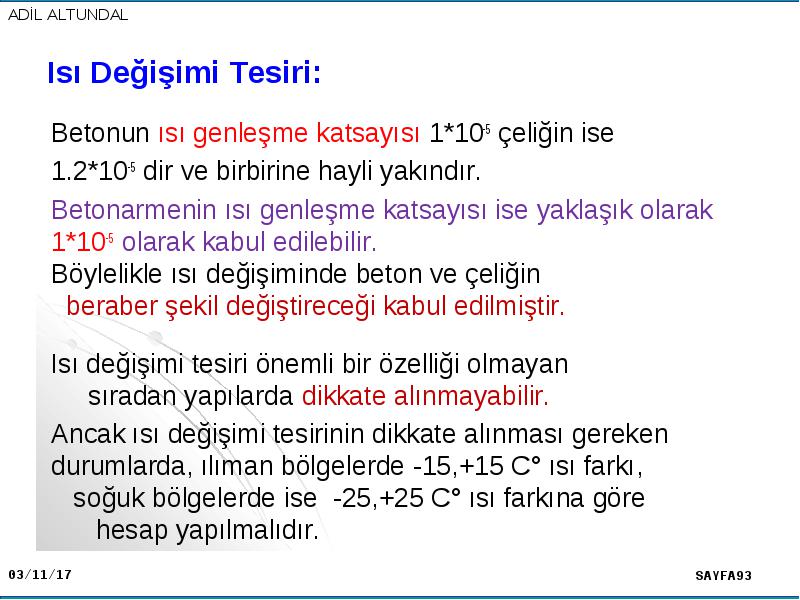 ADİL ALTUNDAL

Isı Değişimi Tesiri:

Betonun ısı genleşme katsayısı $1*10^{-5}$ çeliğin ise $1.2*10^{-5}$ dir ve birbirine hayli yakındır.

Betonarmenin ısı genleşme katsayısı ise yaklaşık olarak $1*10^{-5}$ olarak kabul edilebilir.
Böylelikle ısı değişiminde beton ve çeliğin beraber şekil değiştireceği kabul edilmiştir.

Isı değişimi tesiri önemli bir özelliği olmayan sıradan yapılarda dikkate alınmayabilir.

Ancak ısı değişimi tesirinin dikkate alınması gereken durumlarda, ılıman bölgelerde -15,+15 C° ısı farkı, soğuk bölgelerde ise -25,+25 C° ısı farkına göre hesap yapılmalıdır.

03/11/17

SAYFA93